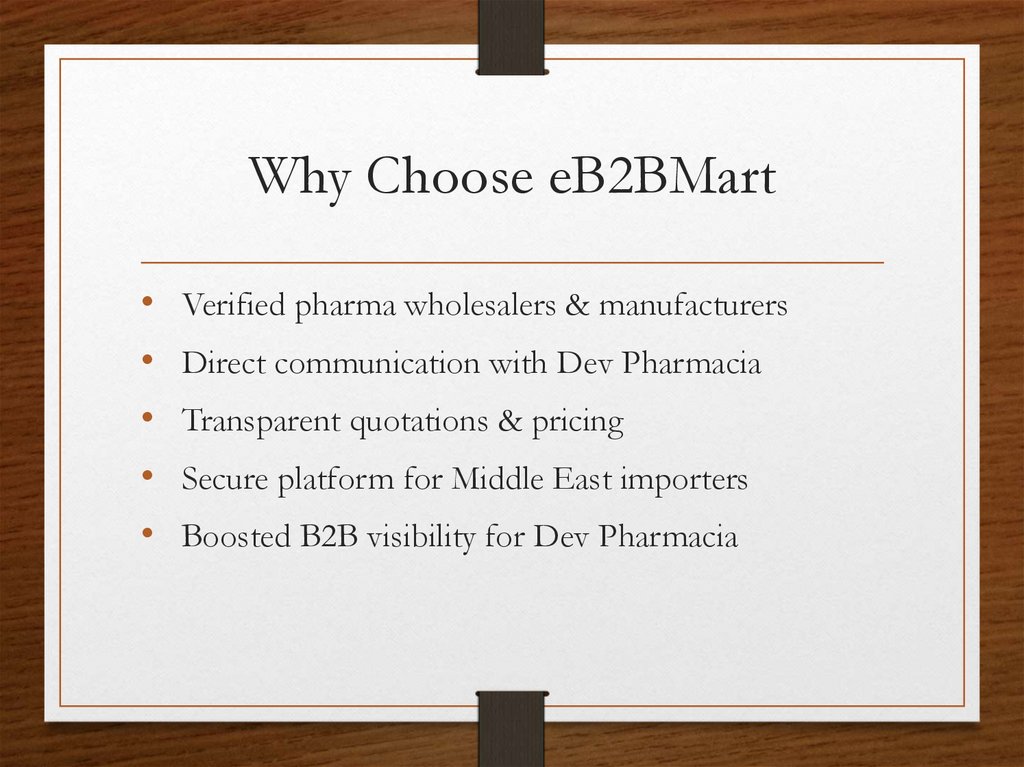 Why Choose eB2BMart

• Verified pharma wholesalers & manufacturers
• Direct communication with Dev Pharmacia
• Transparent quotations & pricing
• Secure platform for Middle East importers
• Boosted B2B visibility for Dev Pharmacia